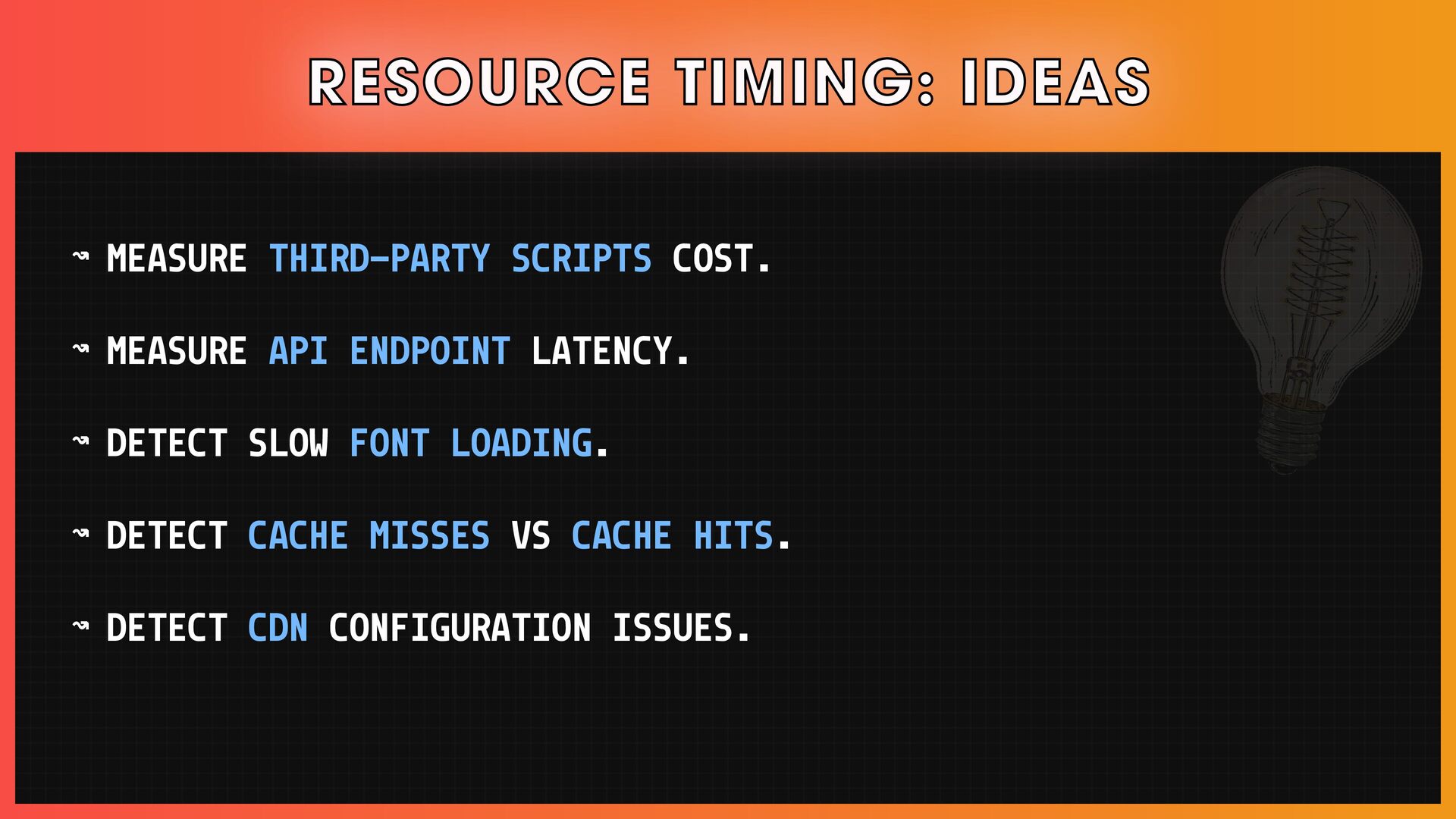 RESOURCE TIMING: IDEAS

↝ MEASURE THIRD-PARTY SCRIPTS COST.

↝ MEASURE API ENDPOINT LATENCY.

↝ DETECT SLOW FONT LOADING.

↝ DETECT CACHE MISSES VS CACHE HITS.

↝ DETECT CDN CONFIGURATION ISSUES.